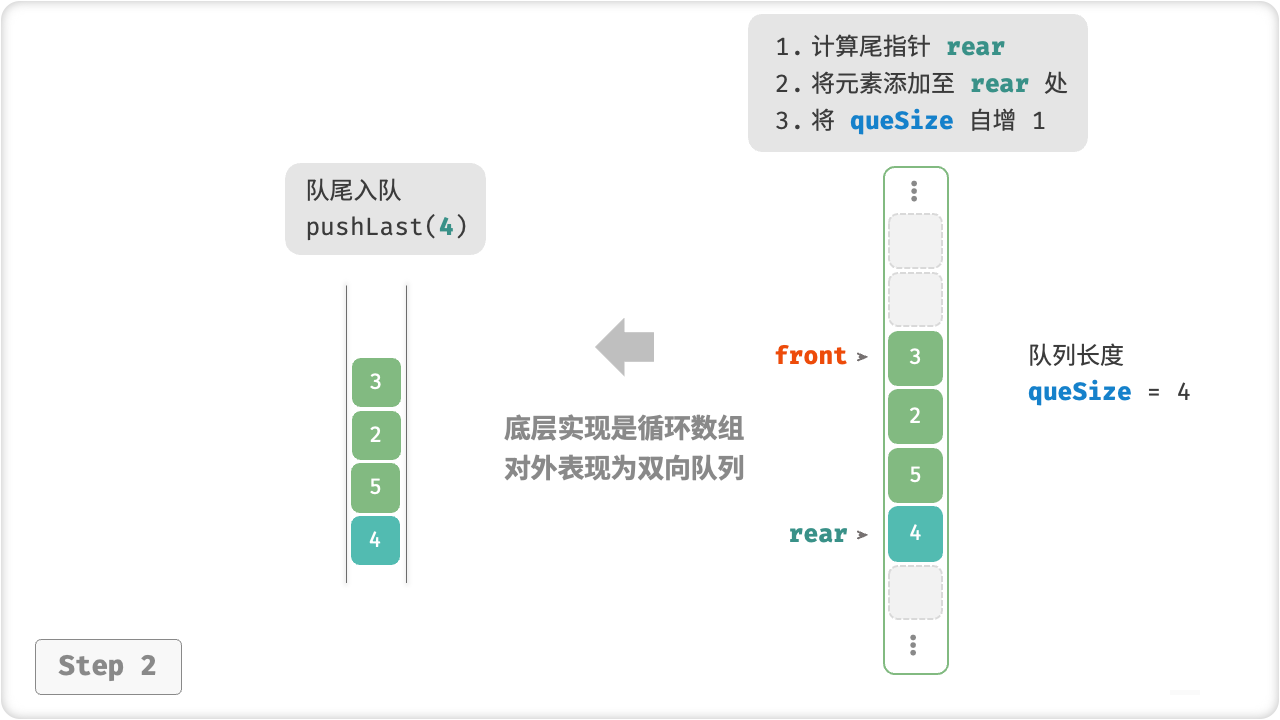 1. 计算尾指针 rear
2. 将元素添加至 rear 处
3. 将 queSize 自增 1

队尾入队
pushLast(4)

3
2
5
4

底层实现是循环数组
对外表现为双向队列

front
3
2
5
rear
4

队列长度
queSize = 4

Step 2